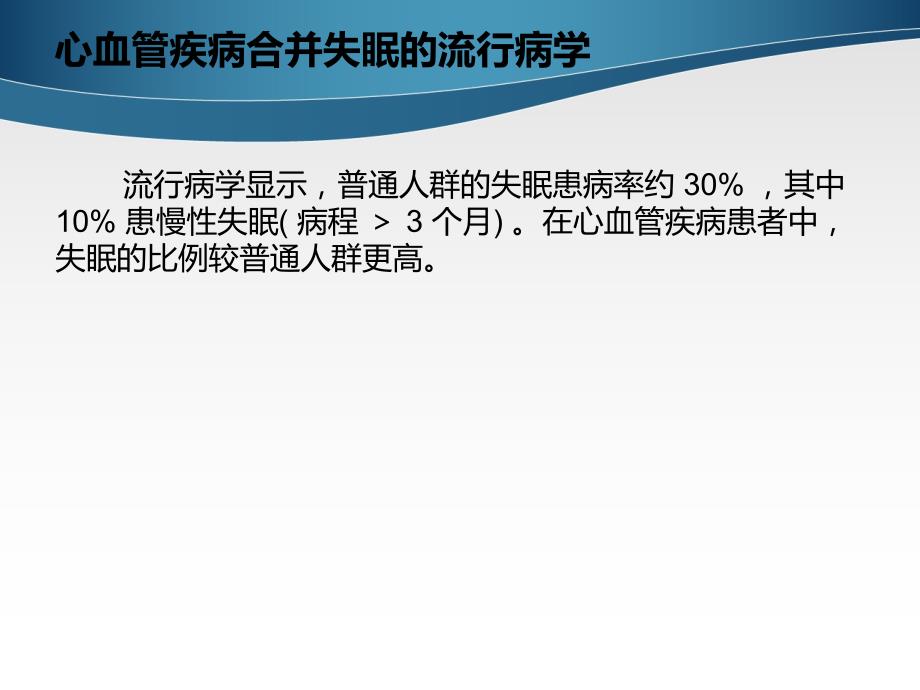 心血管疾病合并失眠的流行病学

流行病学显示，普通人群的失眠患病率约 30% ，其中 10% 患慢性失眠( 病程 ＞ 3 个月) 。在心血管疾病患者中，失眠的比例较普通人群更高。